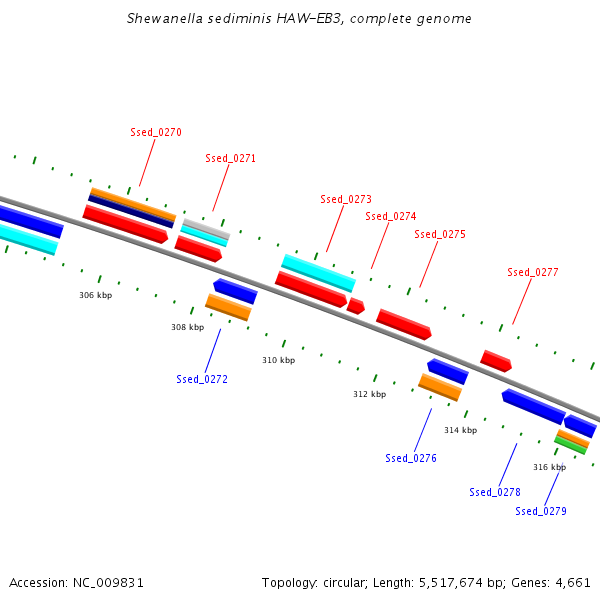 Shewanella sediminis HAW-EB3, complete genome

Ssed_0270
Ssed_0271
Ssed_0273
Ssed_0274
Ssed_0275
Ssed_0277

306 kbp
308 kbp
310 kbp
312 kbp
314 kbp
316 kbp

Ssed_0272
Ssed_0276
Ssed_0278
Ssed_0279

Accession: NC_009831

Topology: circular; Length: 5,517,674 bp; Genes: 4,661